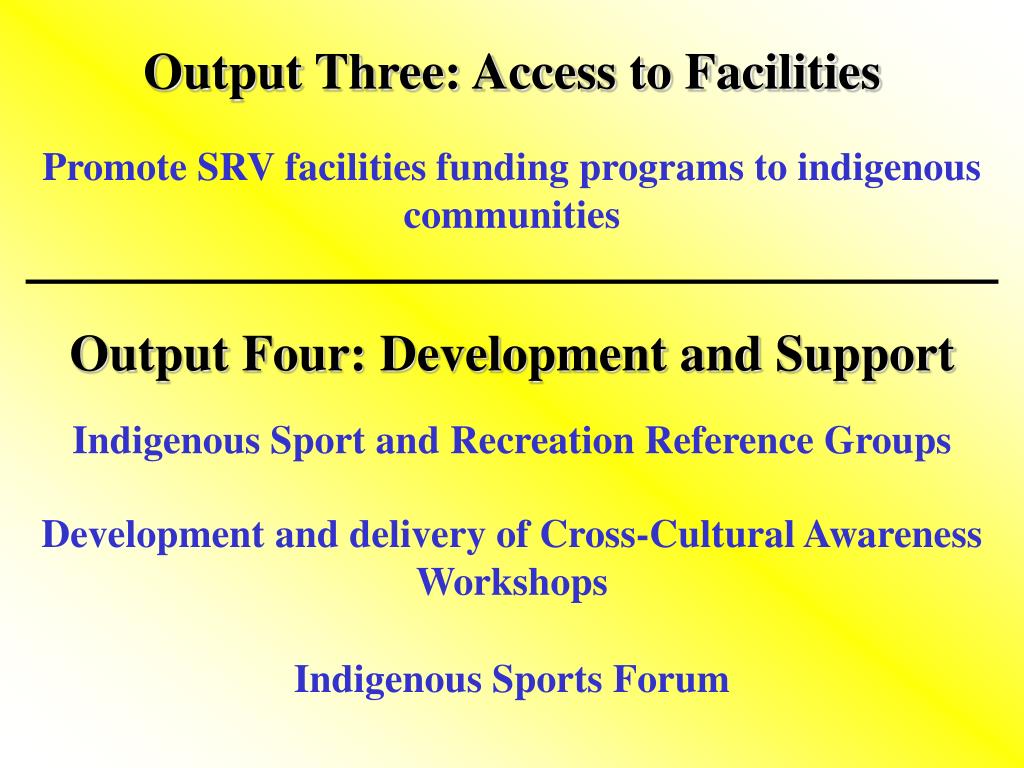 Output Three: Access to Facilities

Promote SRV facilities funding programs to indigenous communities

Output Four: Development and Support

Indigenous Sport and Recreation Reference Groups

Development and delivery of Cross-Cultural Awareness Workshops

Indigenous Sports Forum